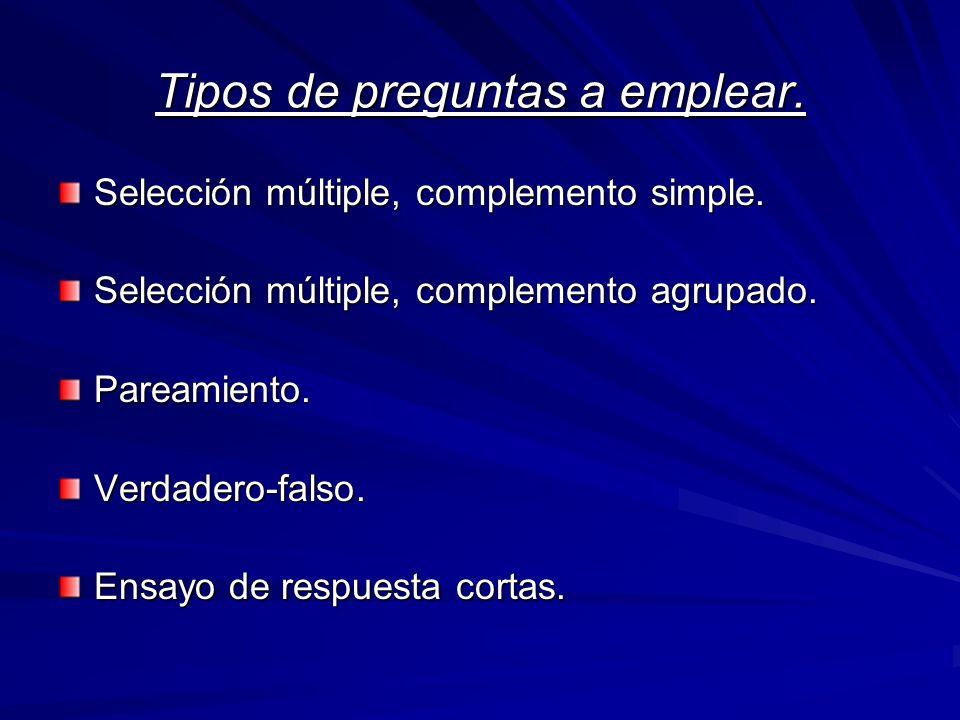 Tipos de preguntas a emplear.

Selección múltiple, complemento simple.

Selección múltiple, complemento agrupado.

Pareamiento.

Verdadero-falso.

Ensayo de respuesta cortas.